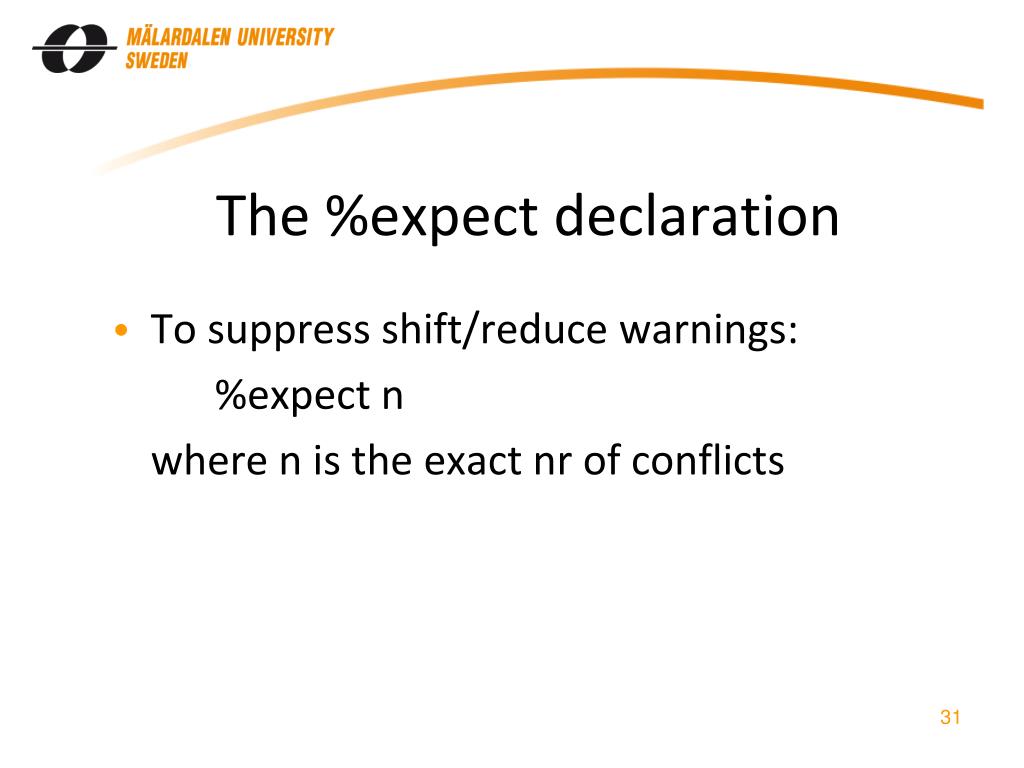 MÄLARDALEN UNIVERSITY
SWEDEN

The %expect declaration

• To suppress shift/reduce warnings:
%expect n
where n is the exact nr of conflicts

31